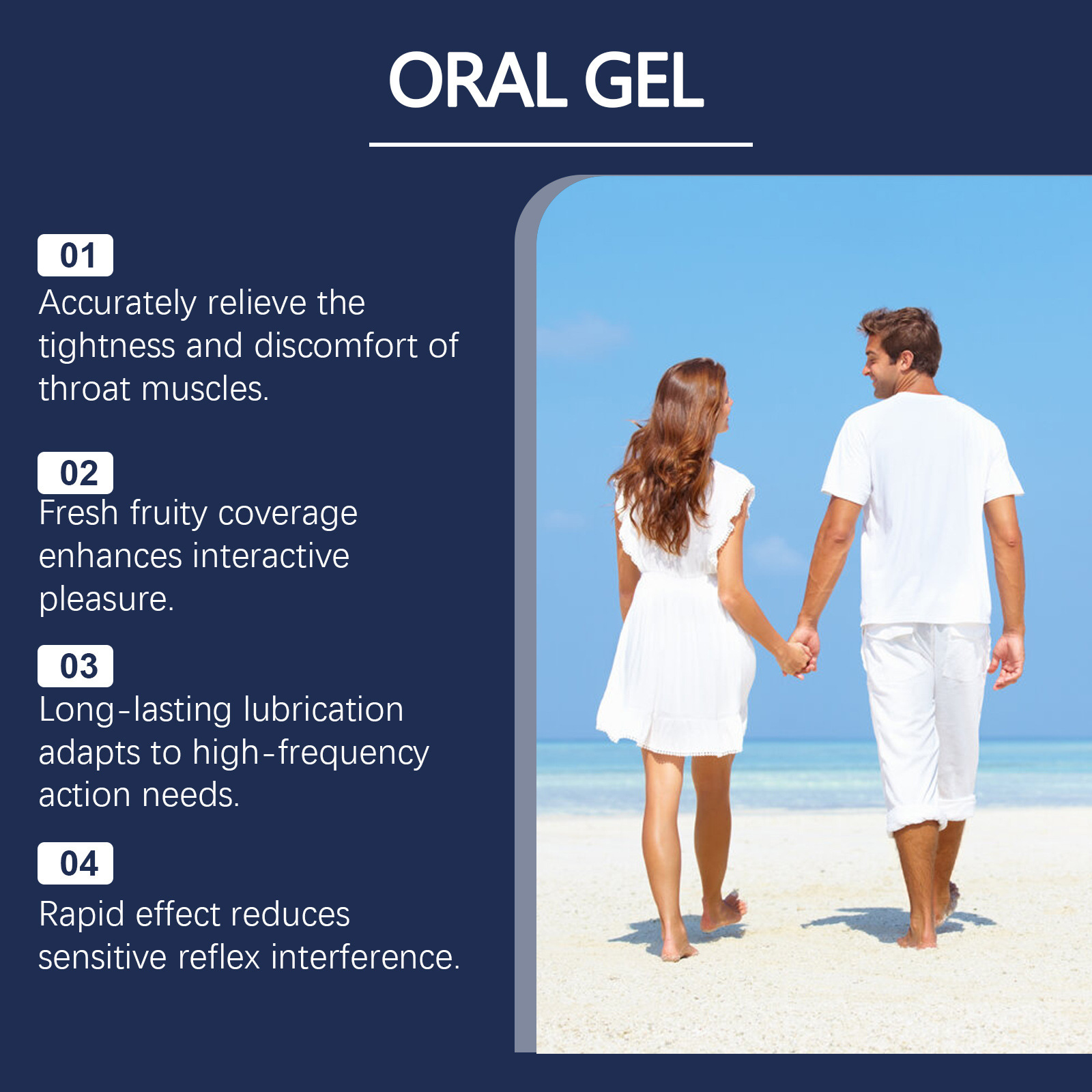 ORAL GEL

01

Accurately relieve the tightness and discomfort of throat muscles.

02

Fresh fruity coverage enhances interactive pleasure.

03

Long-lasting lubrication adapts to high-frequency action needs.

04

Rapid effect reduces sensitive reflex interference.